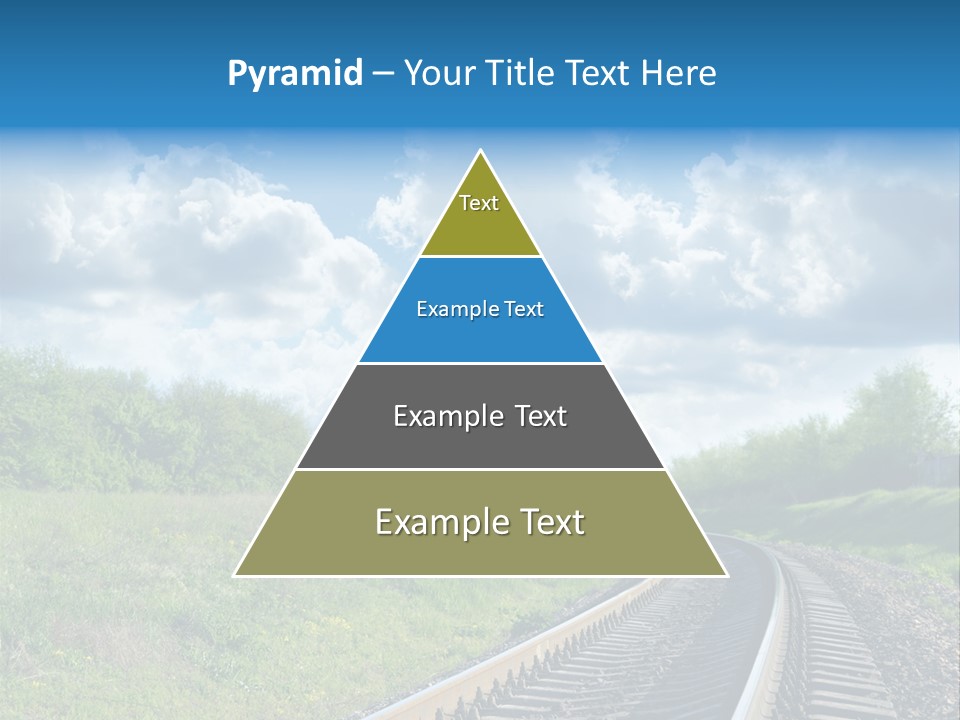 Pyramid – Your Title Text Here

Text

Example Text

Example Text

Example Text